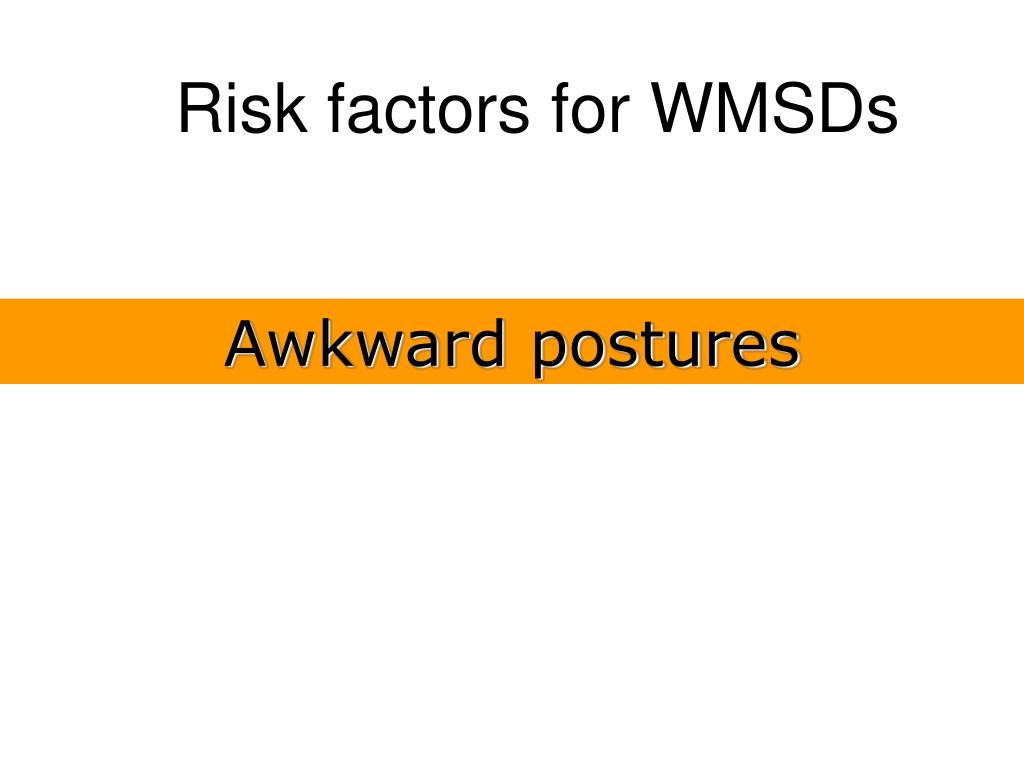 Risk factors for WMSDs

Awkward postures